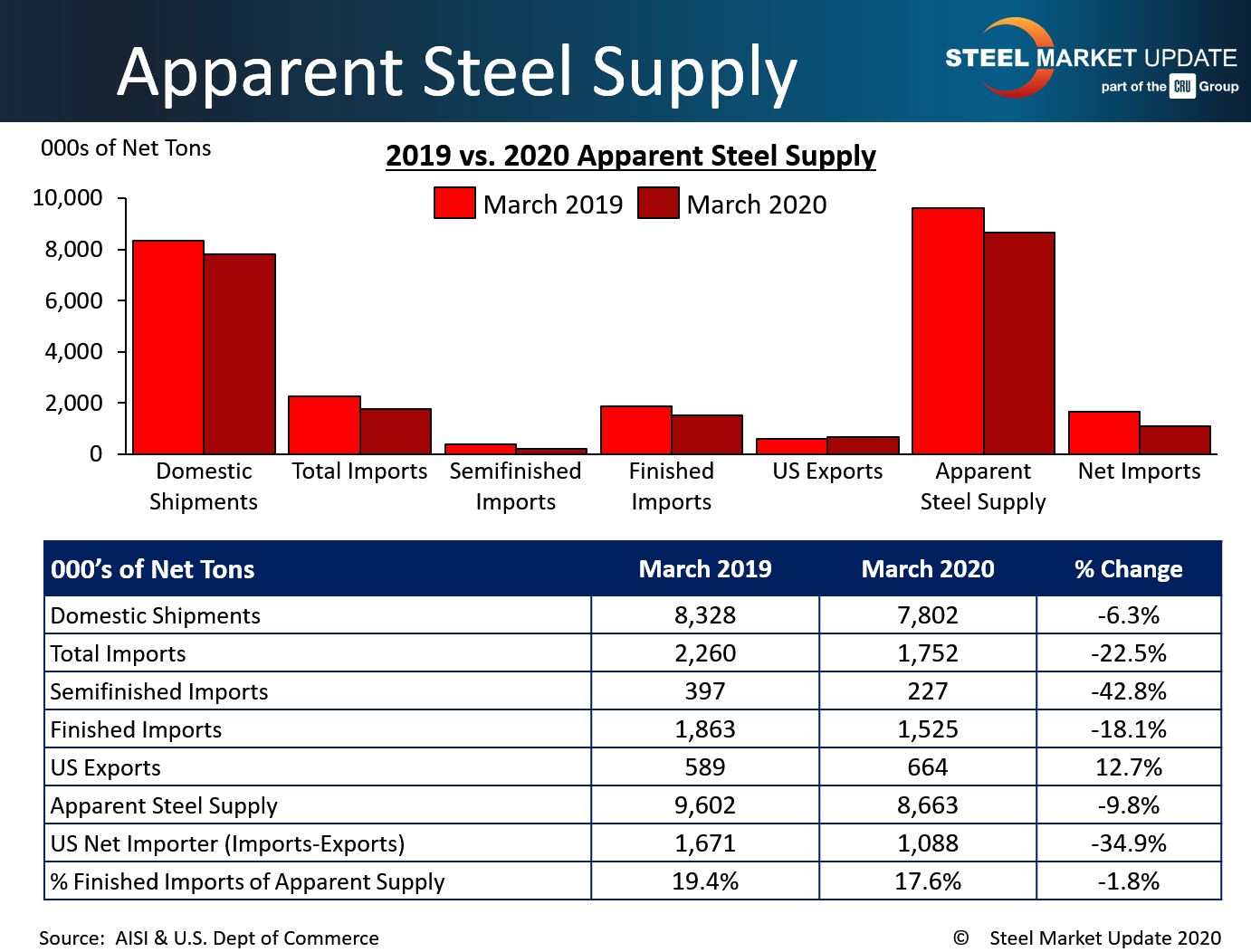 Apparent Steel Supply

STEEL MARKET UPDATE
part of the CRU Group

000s of Net Tons

2019 vs. 2020 Apparent Steel Supply

March 2019 March 2020

10,000
8,000
6,000
4,000
2,000
0

Domestic Shipments
Total Imports
Semifinished Imports
Finished Imports
US Exports
Apparent Steel Supply
Net Imports

| 000's of Net Tons | March 2019 | March 2020 | % Change |
|---|---|---|---|
| Domestic Shipments | 8,328 | 7,802 | -6.3% |
| Total Imports | 2,260 | 1,752 | -22.5% |
| Semifinished Imports | 397 | 227 | -42.8% |
| Finished Imports | 1,863 | 1,525 | -18.1% |
| US Exports | 589 | 664 | 12.7% |
| Apparent Steel Supply | 9,602 | 8,663 | -9.8% |
| US Net Importer (Imports-Exports) | 1,671 | 1,088 | -34.9% |
| % Finished Imports of Apparent Supply | 19.4% | 17.6% | -1.8% |

Source: AISI & U.S. Dept of Commerce

© Steel Market Update 2020